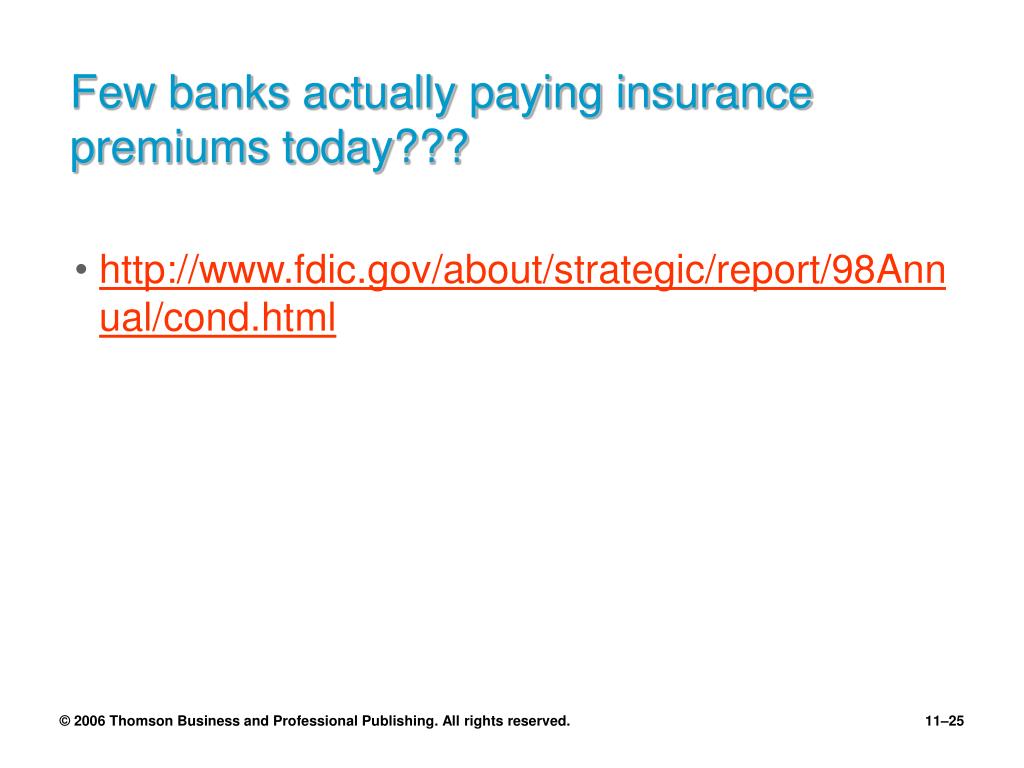 Few banks actually paying insurance premiums today???

• http://www.fdic.gov/about/strategic/report/98Annual/cond.html

© 2006 Thomson Business and Professional Publishing. All rights reserved.

11–25